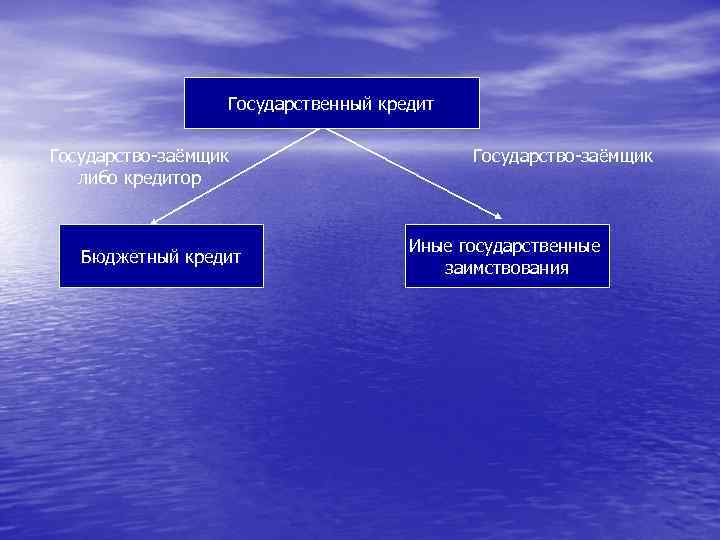 Государственный кредит

Государство-заёмщик либо кредитор

Государство-заёмщик

Бюджетный кредит

Иные государственные заимствования